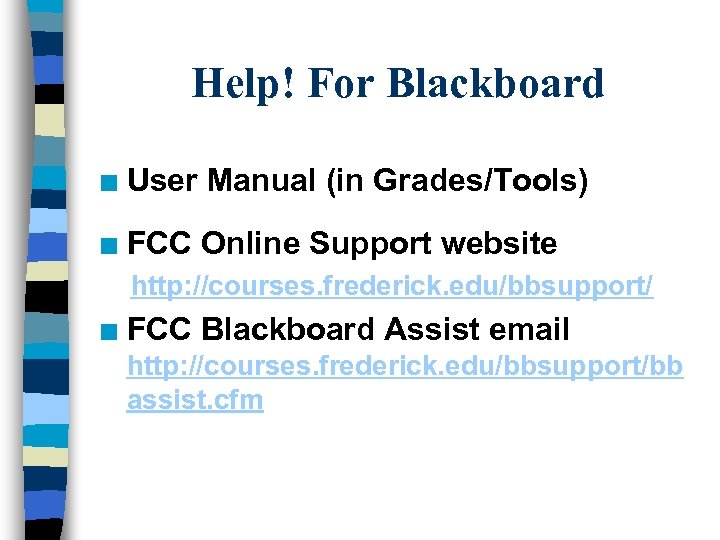 Help! For Blackboard

■ User Manual (in Grades/Tools)

■ FCC Online Support website
http://courses.frederick.edu/bbsupport/

■ FCC Blackboard Assist email
http://courses.frederick.edu/bbsupport/bbassist.cfm